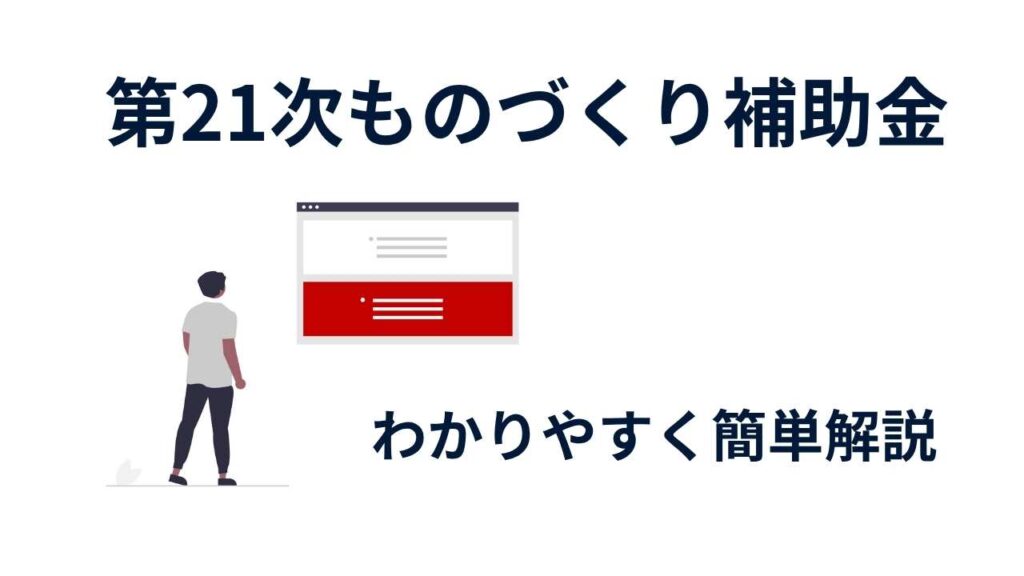 第21次ものづくり補助金

わかりやすく簡単解説